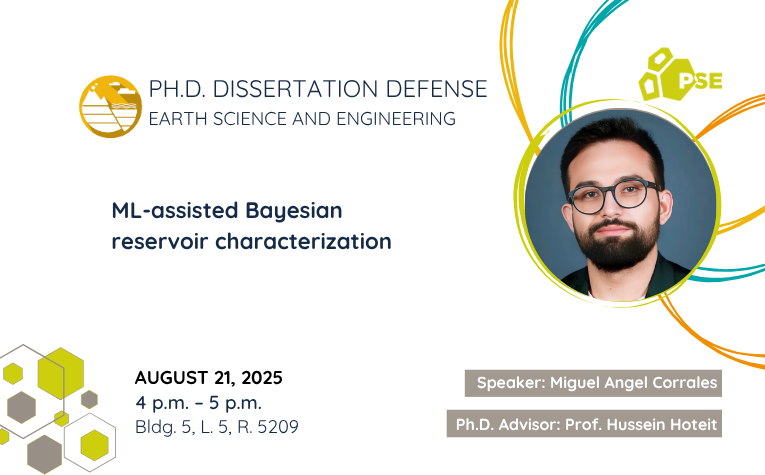 PH.D. DISSERTATION DEFENSE
EARTH SCIENCE AND ENGINEERING

PSE

ML-assisted Bayesian reservoir characterization

AUGUST 21, 2025
4 p.m. – 5 p.m.
Bldg. 5, L. 5, R. 5209

Speaker: Miguel Angel Corrales

Ph.D. Advisor: Prof. Hussein Hoteit